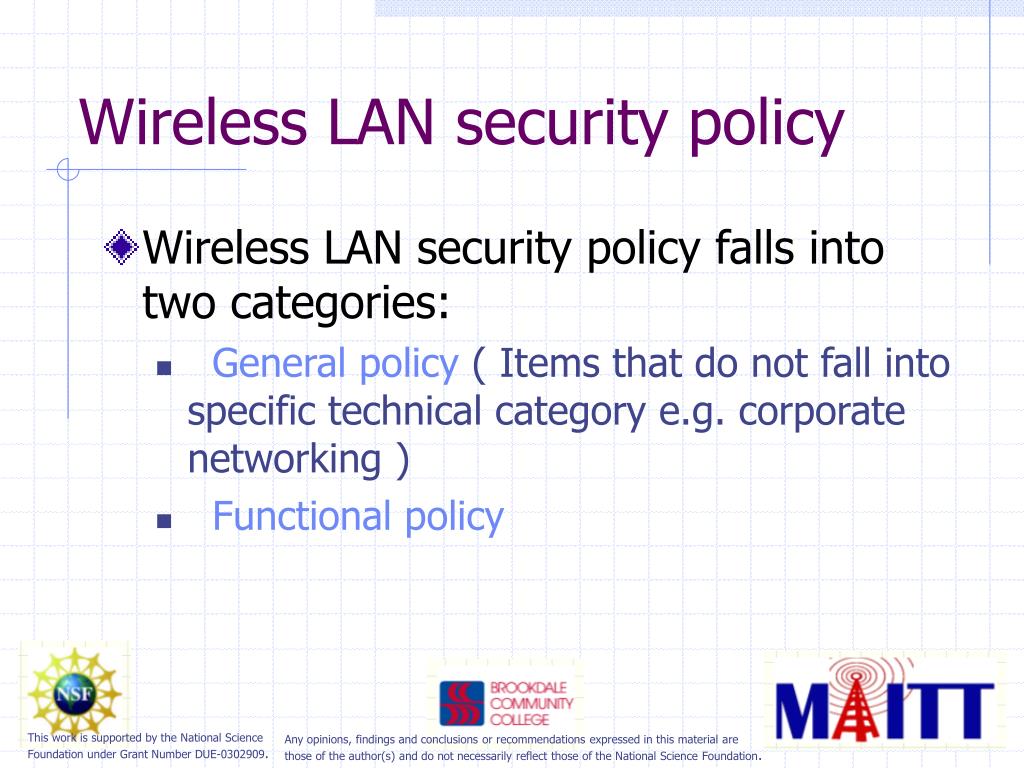 Wireless LAN security policy

Wireless LAN security policy falls into two categories:

General policy ( Items that do not fall into specific technical category e.g. corporate networking )

Functional policy

NSF

BROOKDALE COMMUNITY COLLEGE

MAITT

This work is supported by the National Science Foundation under Grant Number DUE-0302909.

Any opinions, findings and conclusions or recommendations expressed in this material are those of the author(s) and do not necessarily reflect those of the National Science Foundation.